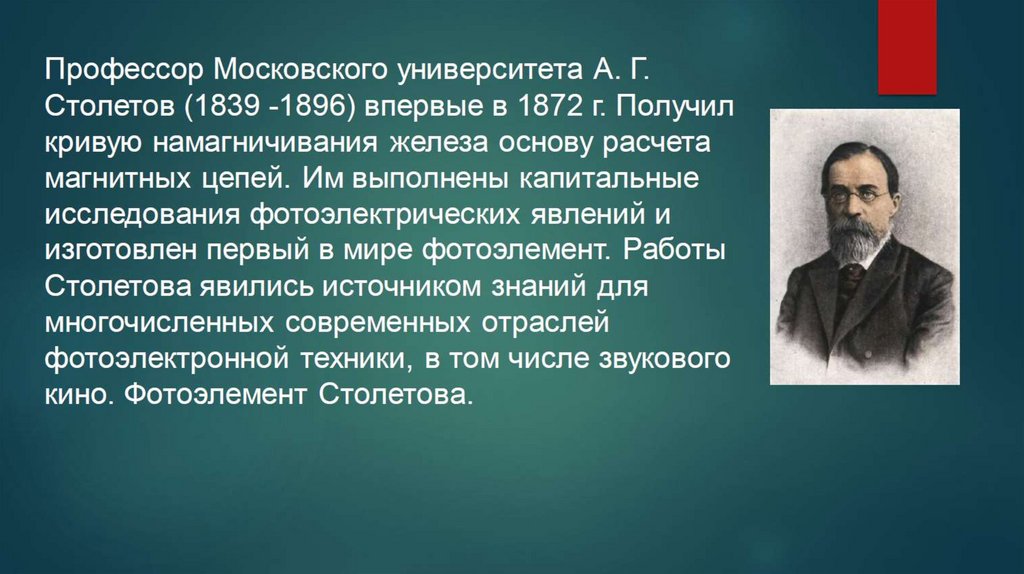 Профессор Московского университета А. Г. Столетов (1839 -1896) впервые в 1872 г. Получил кривую намагничивания железа основу расчета магнитных цепей. Им выполнены капитальные исследования фотоэлектрических явлений и изготовлен первый в мире фотоэлемент. Работы Столетова явились источником знаний для многочисленных современных отраслей фотоэлектронной техники, в том числе звукового кино. Фотоэлемент Столетова.